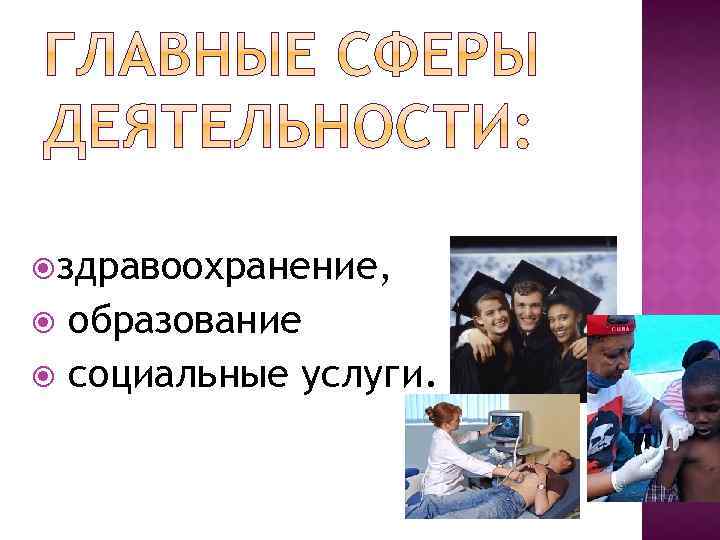 ГЛАВНЫЕ СФЕРЫ ДЕЯТЕЛЬНОСТИ:

здравоохранение,
образование
социальные услуги.

CUBA